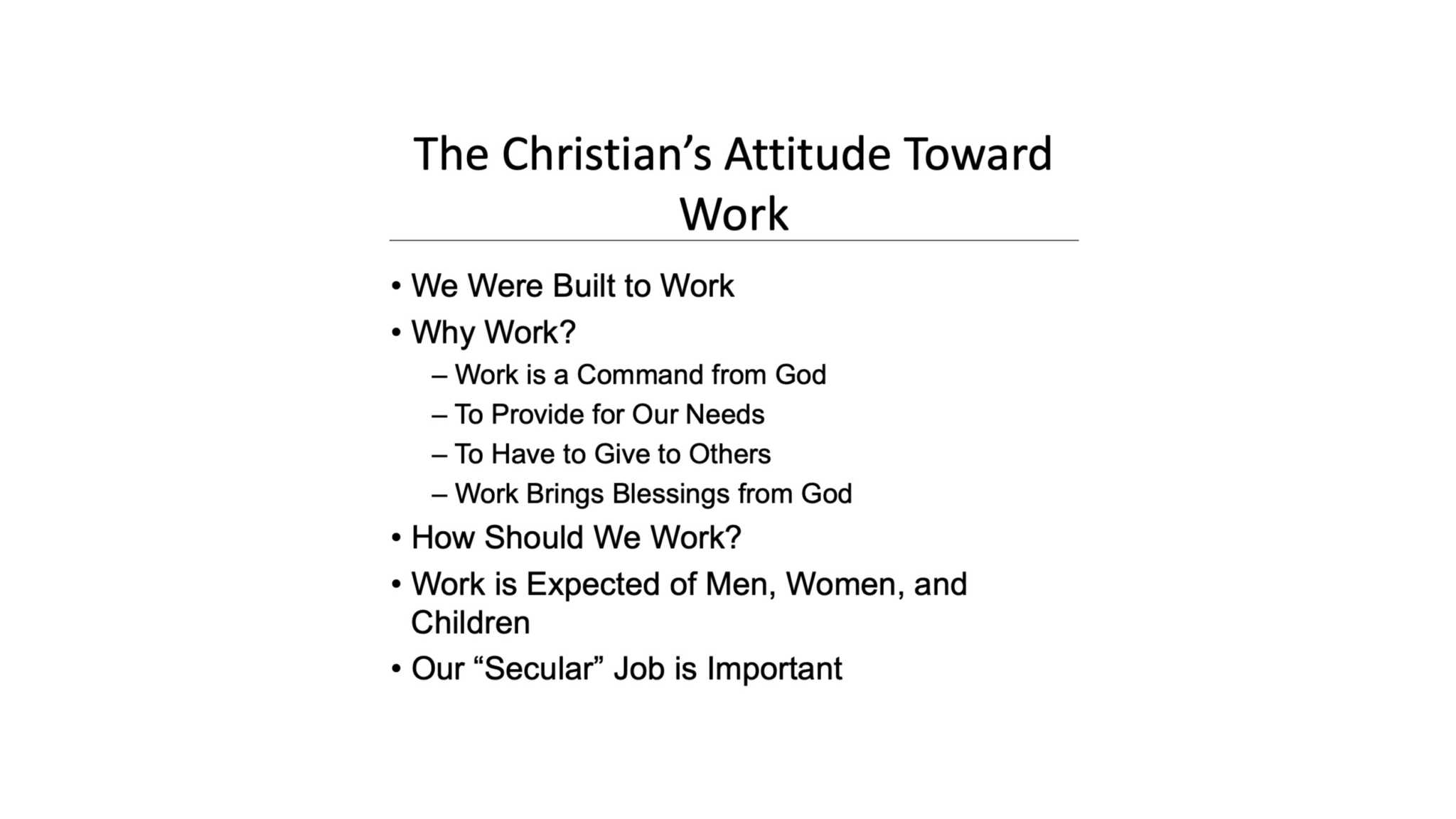 The Christian’s Attitude Toward Work

• We Were Built to Work
• Why Work?
  – Work is a Command from God
  – To Provide for Our Needs
  – To Have to Give to Others
  – Work Brings Blessings from God
• How Should We Work?
• Work is Expected of Men, Women, and Children
• Our “Secular” Job is Important